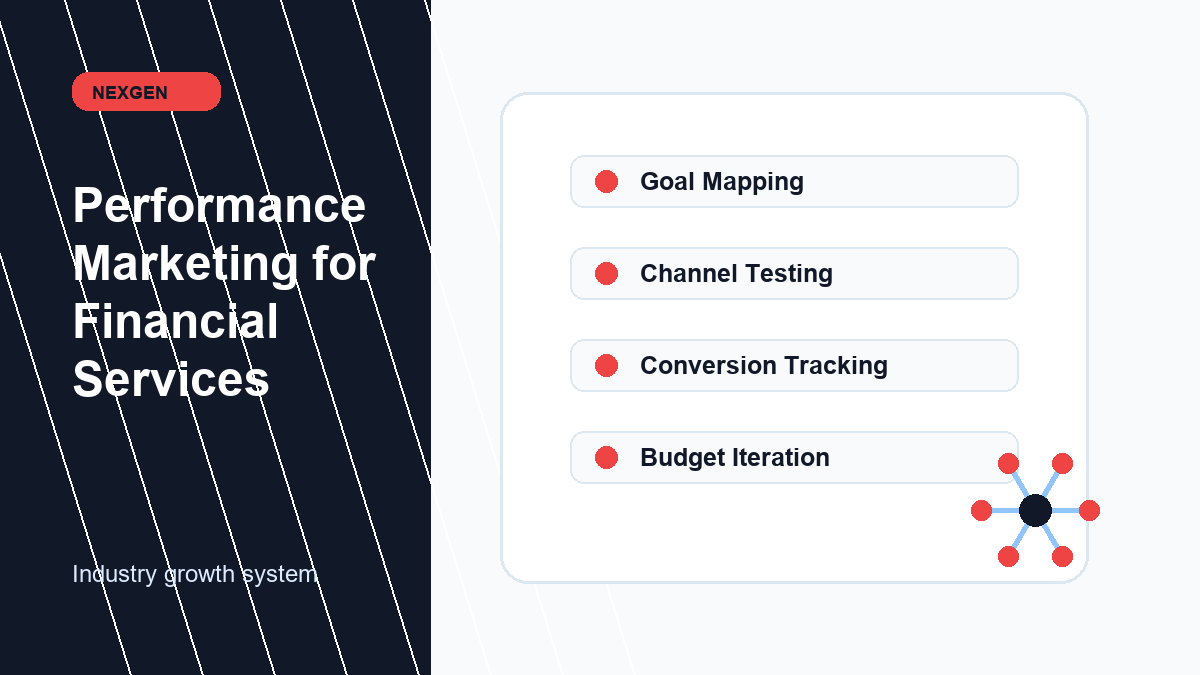 NEXGEN

Performance Marketing for Financial Services

Industry growth system

Goal Mapping

Channel Testing

Conversion Tracking

Budget Iteration